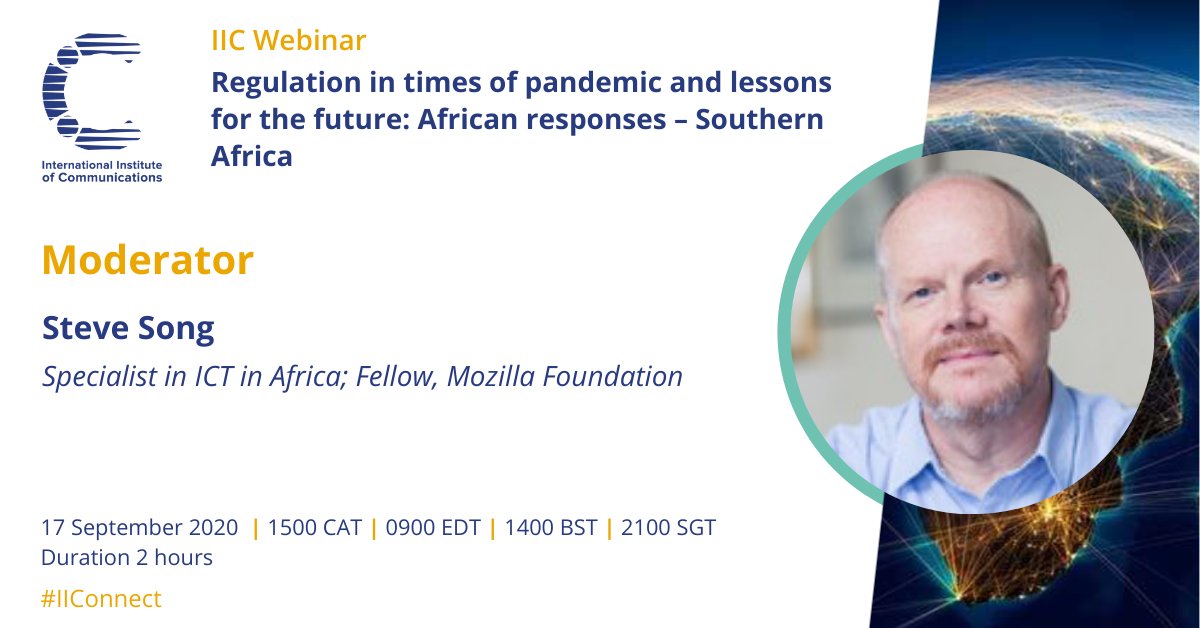 International Institute of Communications

IIC Webinar

Regulation in times of pandemic and lessons for the future: African responses – Southern Africa

Moderator

Steve Song

Specialist in ICT in Africa; Fellow, Mozilla Foundation

17 September 2020 | 1500 CAT | 0900 EDT | 1400 BST | 2100 SGT
Duration 2 hours

#IIConnect